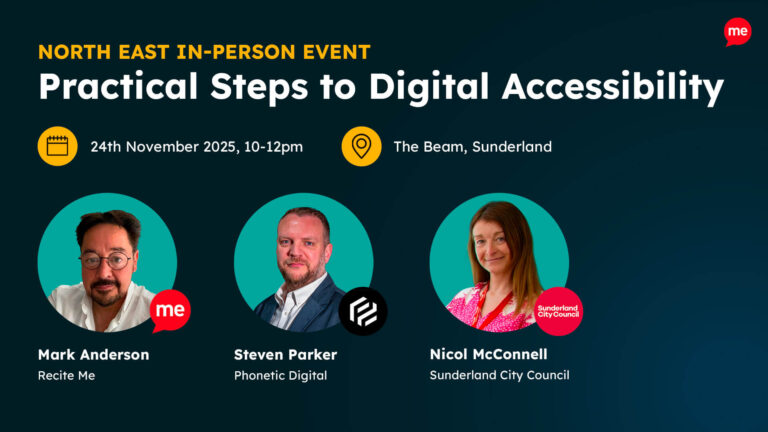 me

NORTH EAST IN-PERSON EVENT
Practical Steps to Digital Accessibility

24th November 2025, 10-12pm

The Beam, Sunderland

me

Mark Anderson
Recite Me

Steven Parker
Phonetic Digital

Sunderland City Council

Nicol McConnell
Sunderland City Council